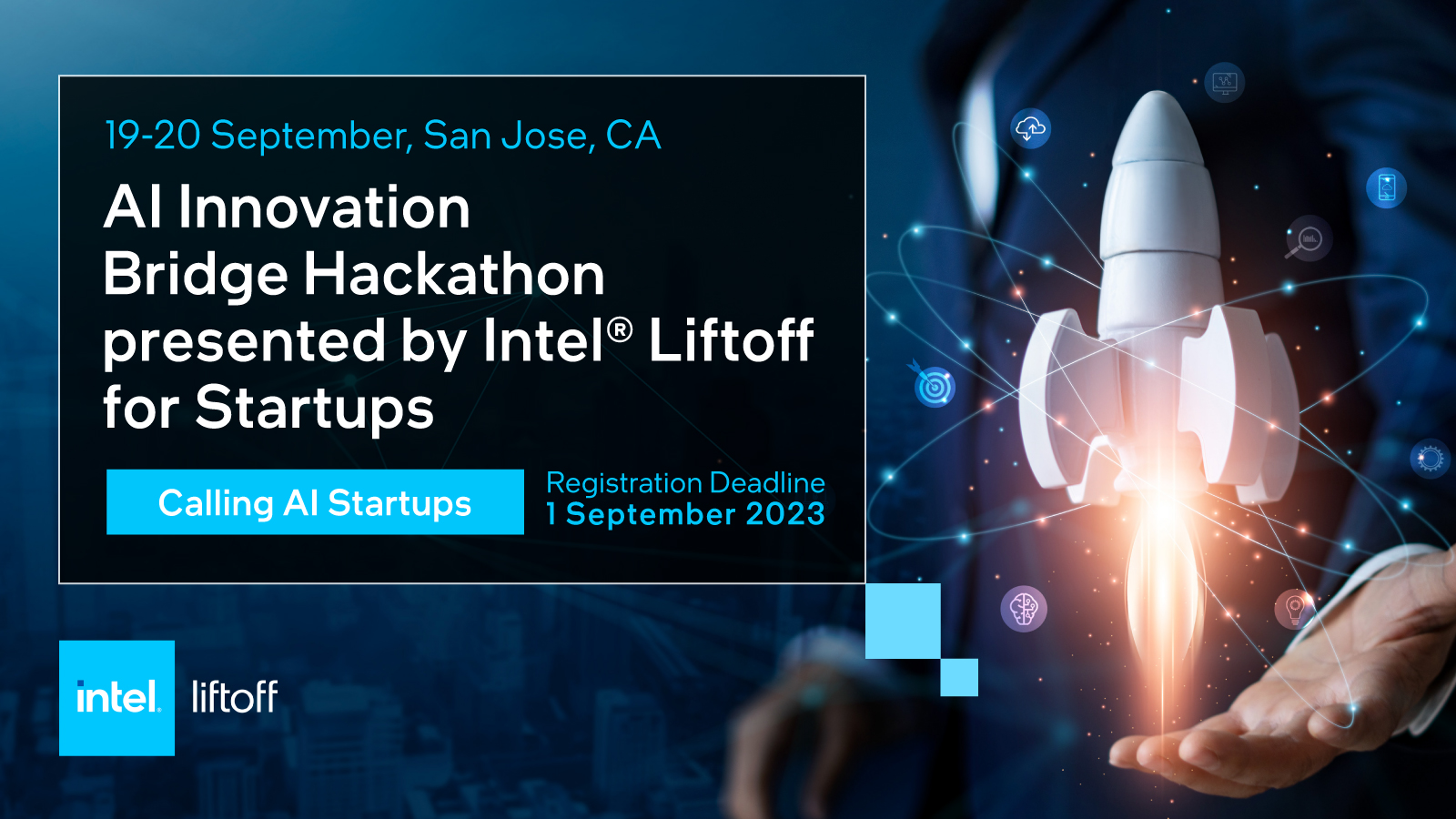 19-20 September, San Jose, CA

AI Innovation Bridge Hackathon presented by Intel® Liftoff for Startups

Calling AI Startups

Registration Deadline
1 September 2023

intel. liftoff